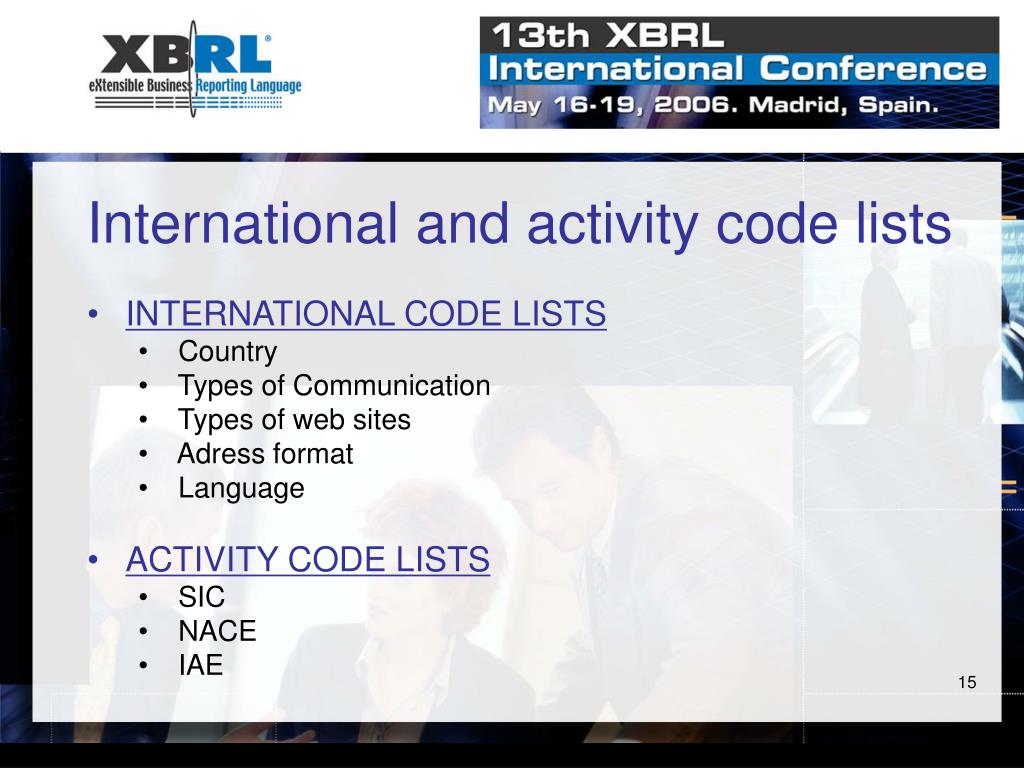 XBRL®
eXtensible Business Reporting Language

13th XBRL
International Conference
May 16-19, 2006. Madrid, Spain.

International and activity code lists

• INTERNATIONAL CODE LISTS
  • Country
  • Types of Communication
  • Types of web sites
  • Adress format
  • Language

• ACTIVITY CODE LISTS
  • SIC
  • NACE
  • IAE

15